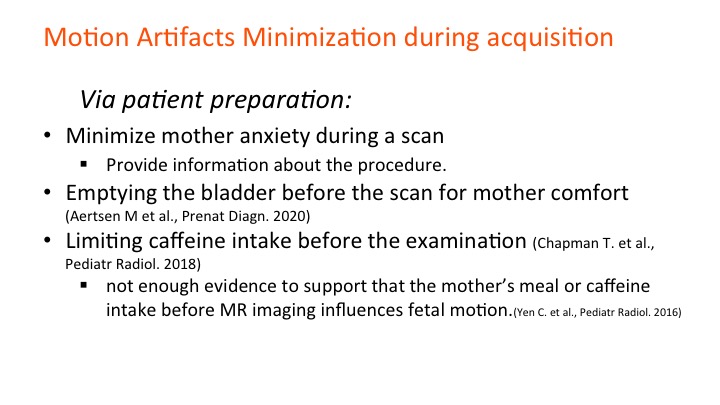 Motion Artifacts Minimization during acquisition

Via patient preparation:

• Minimize mother anxiety during a scan
  ▪ Provide information about the procedure.
• Emptying the bladder before the scan for mother comfort (Aertsen M et al., Prenat Diagn. 2020)
• Limiting caffeine intake before the examination (Chapman T. et al., Pediatr Radiol. 2018)
  ▪ not enough evidence to support that the mother's meal or caffeine intake before MR imaging influences fetal motion.(Yen C. et al., Pediatr Radiol. 2016)